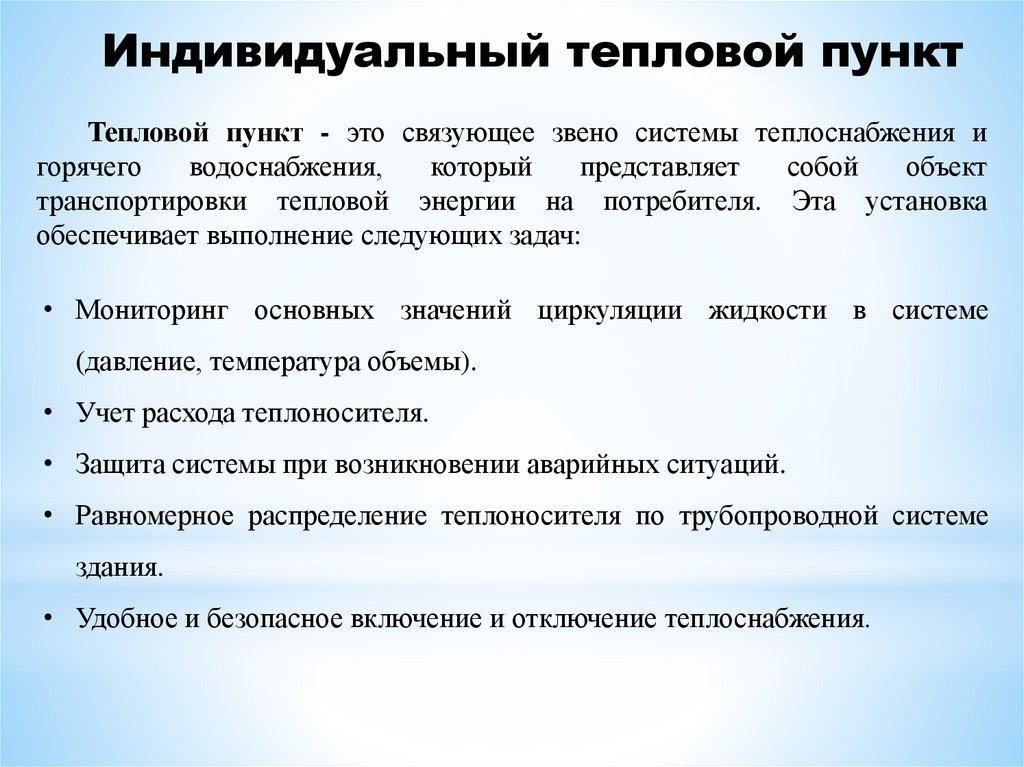 Индивидуальный тепловой пункт

Тепловой пункт - это связующее звено системы теплоснабжения и горячего водоснабжения, который представляет собой объект транспортировки тепловой энергии на потребителя. Эта установка обеспечивает выполнение следующих задач:

• Мониторинг основных значений циркуляции жидкости в системе (давление, температура объемы).
• Учет расхода теплоносителя.
• Защита системы при возникновении аварийных ситуаций.
• Равномерное распределение теплоносителя по трубопроводной системе здания.
• Удобное и безопасное включение и отключение теплоснабжения.